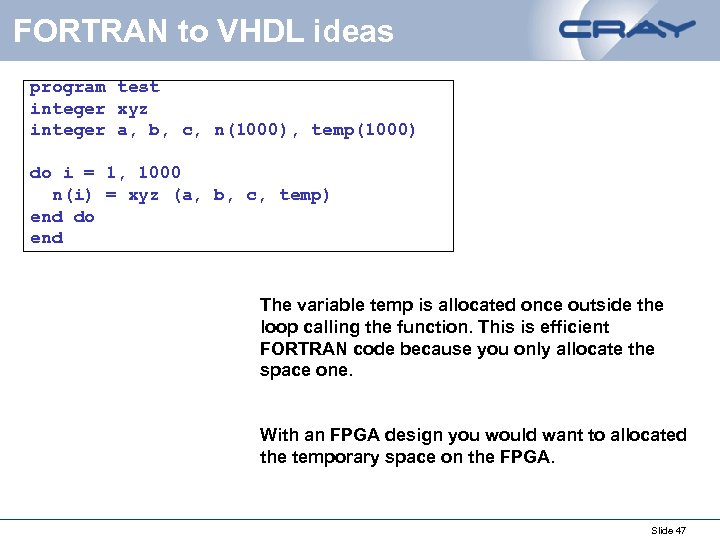 FORTRAN to VHDL ideas

CRAY

program test
integer xyz
integer a, b, c, n(1000), temp(1000)

do i = 1, 1000
  n(i) = xyz (a, b, c, temp)
end do
end

The variable temp is allocated once outside the loop calling the function. This is efficient FORTRAN code because you only allocate the space one.

With an FPGA design you would want to allocated the temporary space on the FPGA.

Slide 47